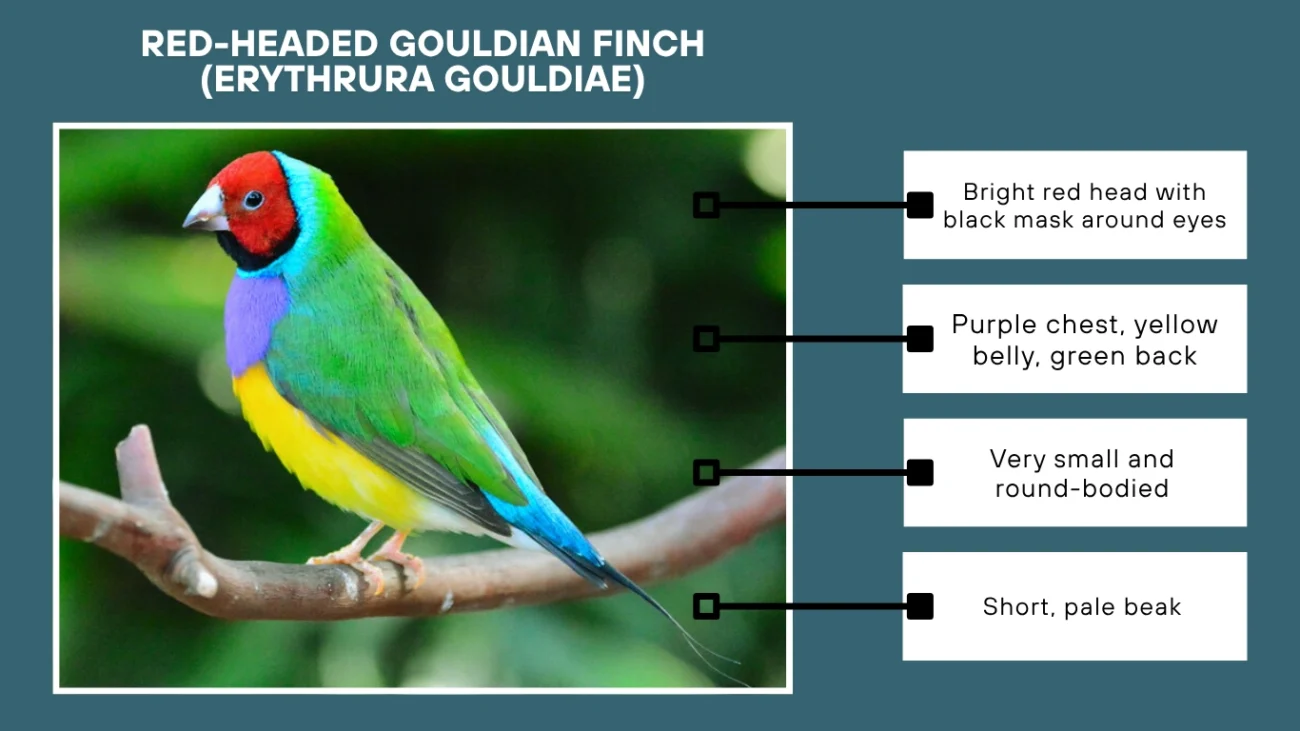 RED-HEADED GOULDIAN FINCH
(ERYTHRURA GOULDIAE)

Bright red head with black mask around eyes

Purple chest, yellow belly, green back

Very small and round-bodied

Short, pale beak